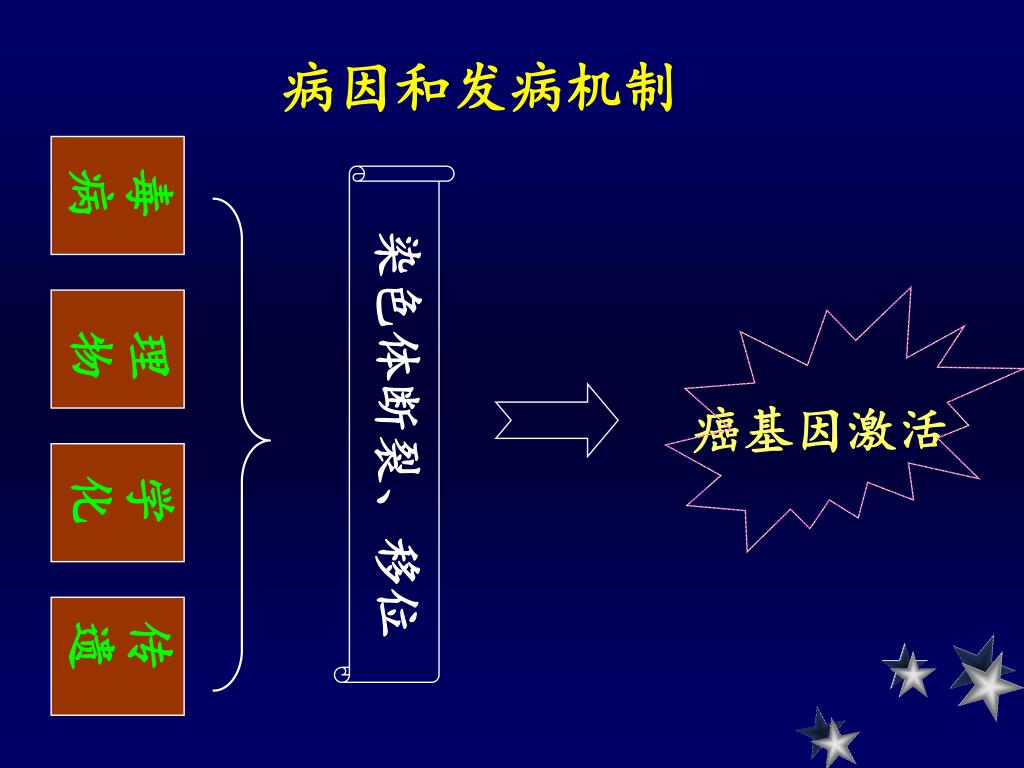 病因和发病机制

病毒

物理

化学

遗传

染色体断裂、移位

癌基因激活